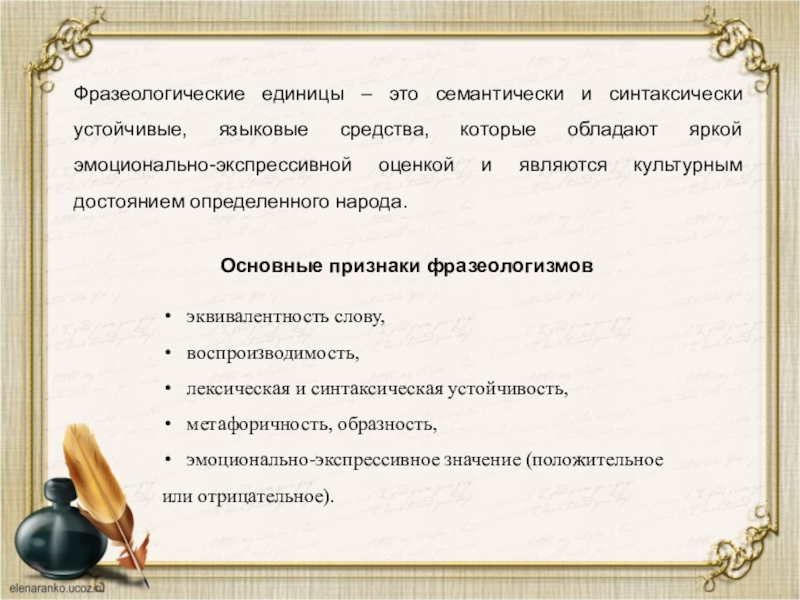 Фразеологические единицы – это семантически и синтаксически устойчивые, языковые средства, которые обладают яркой эмоционально-экспрессивной оценкой и являются культурным достоянием определенного народа.

Основные признаки фразеологизмов

• эквивалентность слову,

• воспроизводимость,

• лексическая и синтаксическая устойчивость,

• метафоричность, образность,

• эмоционально-экспрессивное значение (положительное или отрицательное).

elenaranko.ucoz.ru